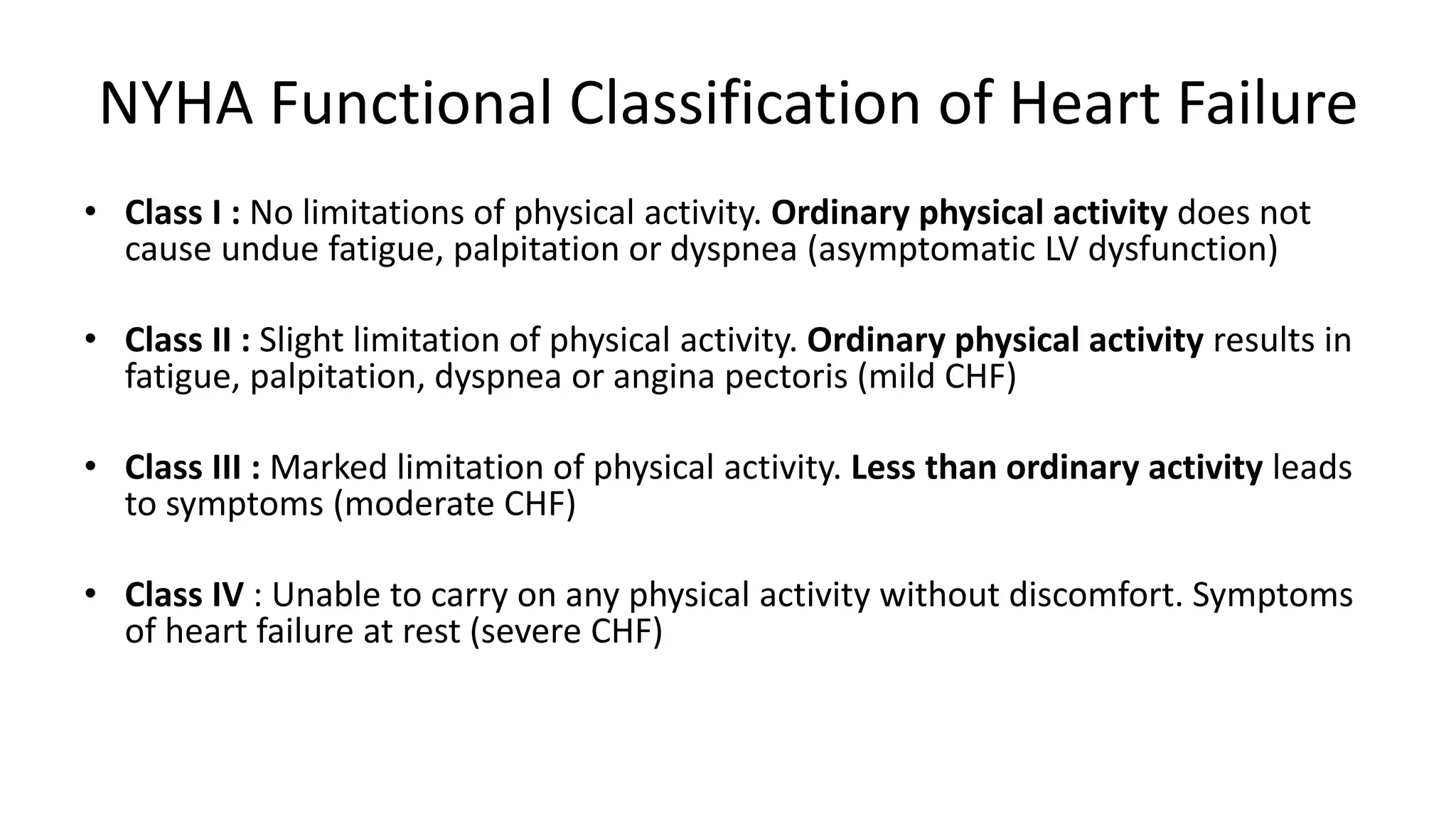 NYHA Functional Classification of Heart Failure

• Class I : No limitations of physical activity. Ordinary physical activity does not cause undue fatigue, palpitation or dyspnea (asymptomatic LV dysfunction)

• Class II : Slight limitation of physical activity. Ordinary physical activity results in fatigue, palpitation, dyspnea or angina pectoris (mild CHF)

• Class III : Marked limitation of physical activity. Less than ordinary activity leads to symptoms (moderate CHF)

• Class IV : Unable to carry on any physical activity without discomfort. Symptoms of heart failure at rest (severe CHF)